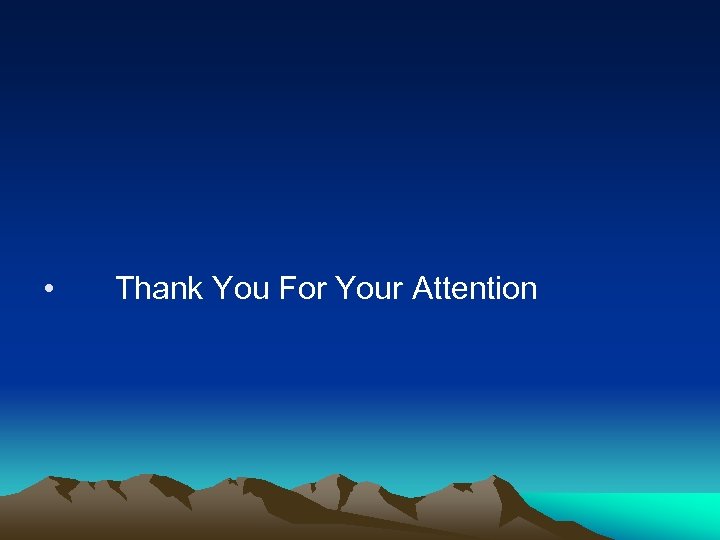 • Thank You For Your Attention